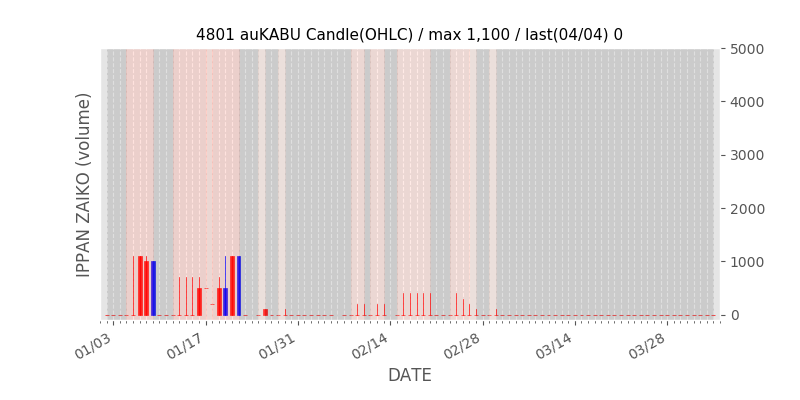 4801 auKABU Candle(OHLC) / max 1,100 / last(04/04) 0

IPPAN ZAIKO (volume)

5000
4000
3000
2000
1000
0

01/03
01/17
01/31
02/14
02/28
03/14
03/28

DATE